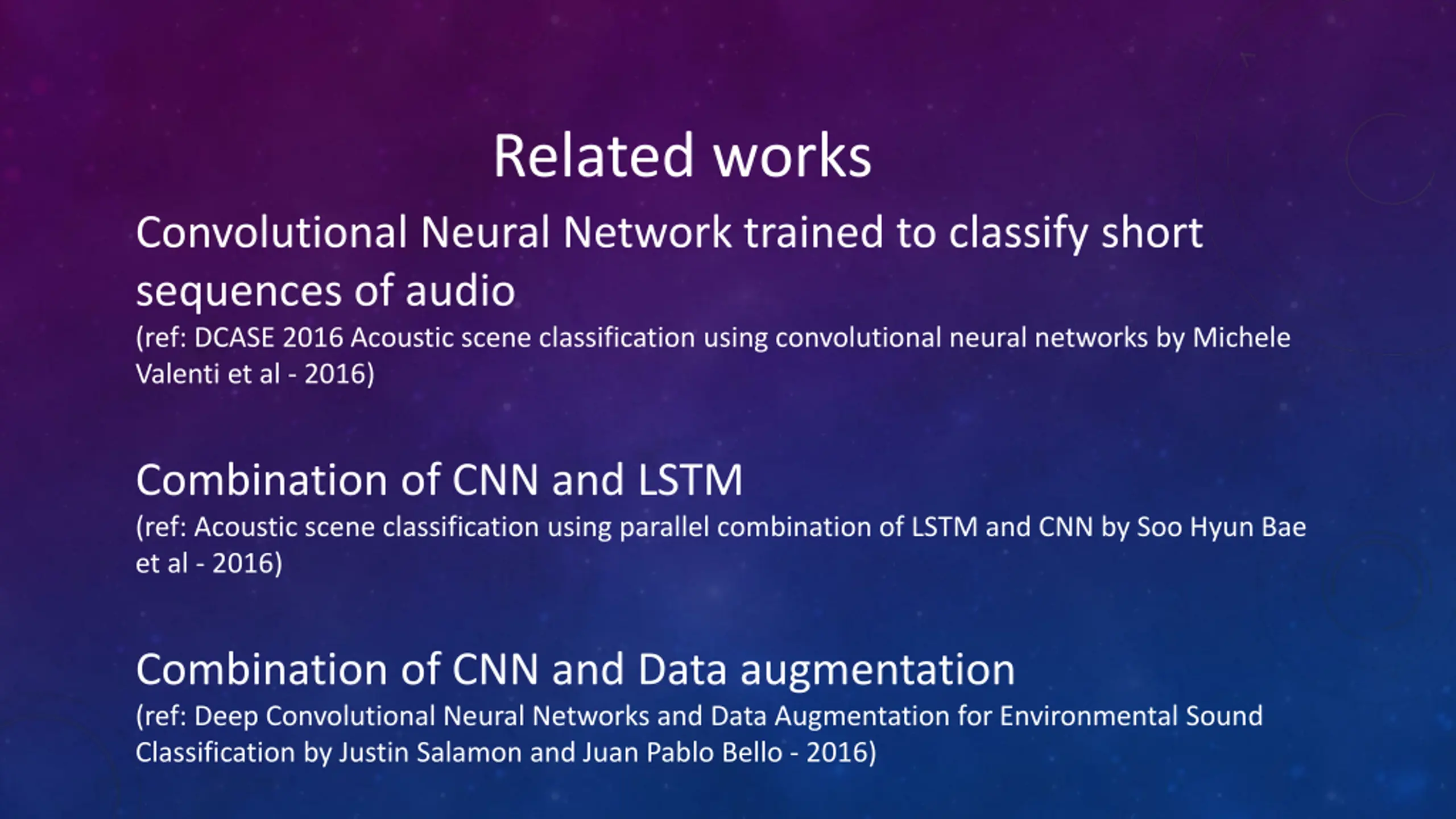 Related works

Convolutional Neural Network trained to classify short sequences of audio
(ref: DCASE 2016 Acoustic scene classification using convolutional neural networks by Michele Valenti et al - 2016)

Combination of CNN and LSTM
(ref: Acoustic scene classification using parallel combination of LSTM and CNN by Soo Hyun Bae et al - 2016)

Combination of CNN and Data augmentation
(ref: Deep Convolutional Neural Networks and Data Augmentation for Environmental Sound Classification by Justin Salamon and Juan Pablo Bello - 2016)